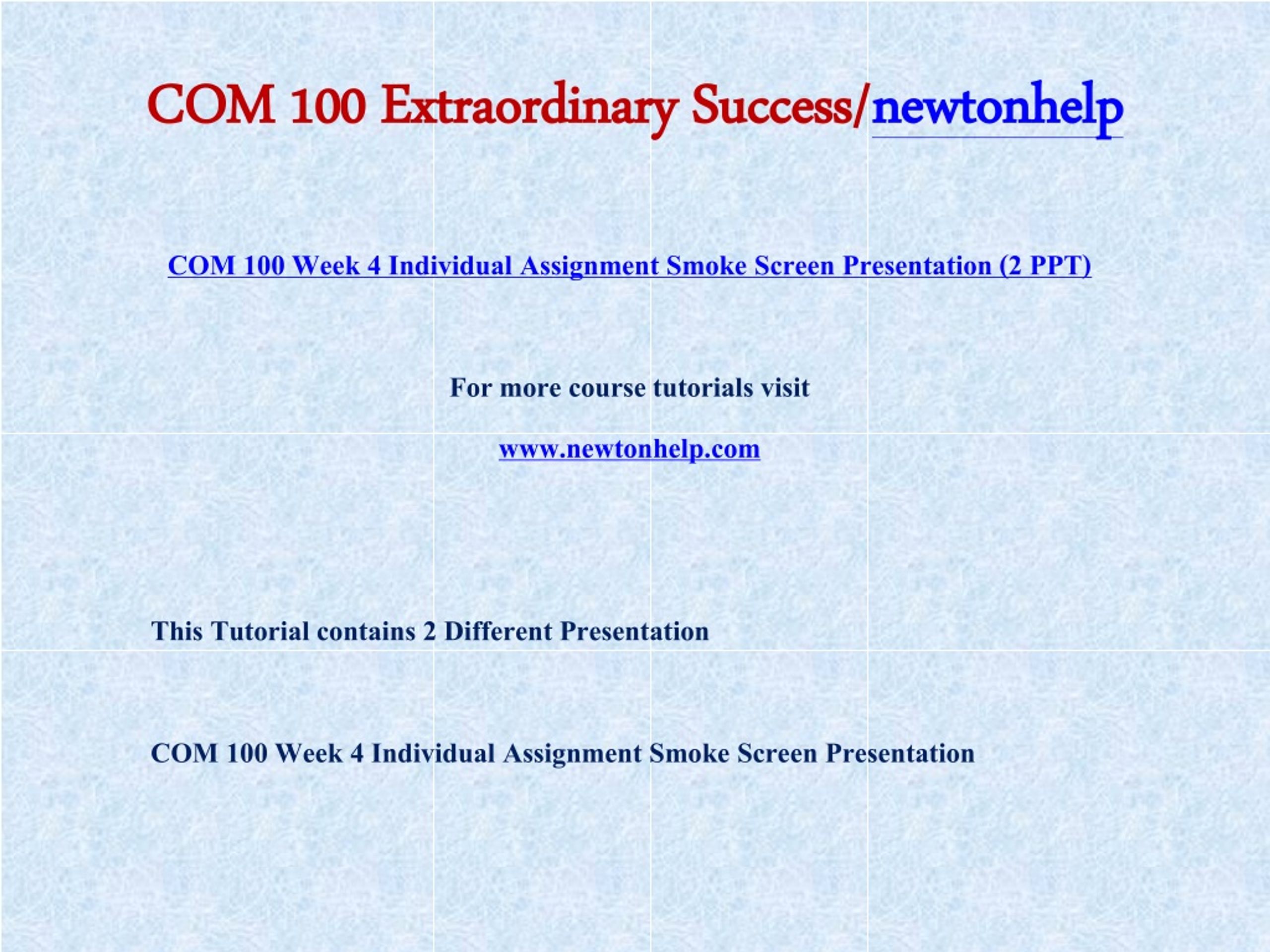 COM 100 Extraordinary Success/newtonhelp

COM 100 Week 4 Individual Assignment Smoke Screen Presentation (2 PPT)

For more course tutorials visit

www.newtonhelp.com

This Tutorial contains 2 Different Presentation

COM 100 Week 4 Individual Assignment Smoke Screen Presentation